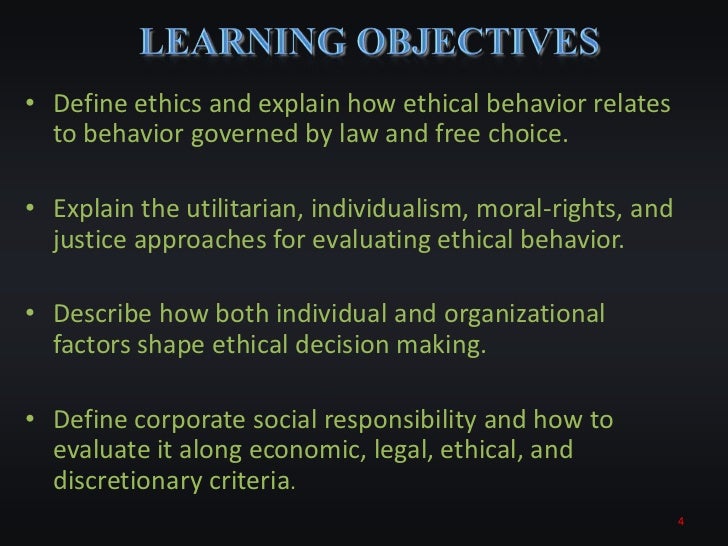 LEARNING OBJECTIVES

• Define ethics and explain how ethical behavior relates to behavior governed by law and free choice.

• Explain the utilitarian, individualism, moral-rights, and justice approaches for evaluating ethical behavior.

• Describe how both individual and organizational factors shape ethical decision making.

• Define corporate social responsibility and how to evaluate it along economic, legal, ethical, and discretionary criteria.

4